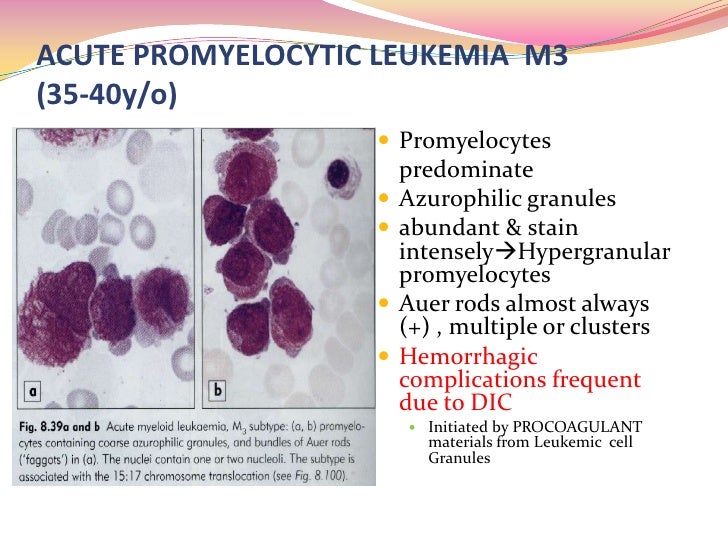 ACUTE PROMYELOCYTIC LEUKEMIA M3 (35-40y/o)

a

b

Fig. 8.39a and b Acute myeloid leukaemia, $M_3$ subtype: (a, b) promyelocytes containing coarse azurophilic granules, and bundles of Auer rods ('faggots') in (a). The nuclei contain one or two nucleoli. The subtype is associated with the 15:17 chromosome translocation (see Fig. 8.100).

- Promyelocytes predominate
- Azurophilic granules
- abundant & stain intensely→Hypergranular promyelocytes
- Auer rods almost always (+) , multiple or clusters
- Hemorrhagic complications frequent due to DIC
  - Initiated by PROCOAGULANT materials from Leukemic cell Granules